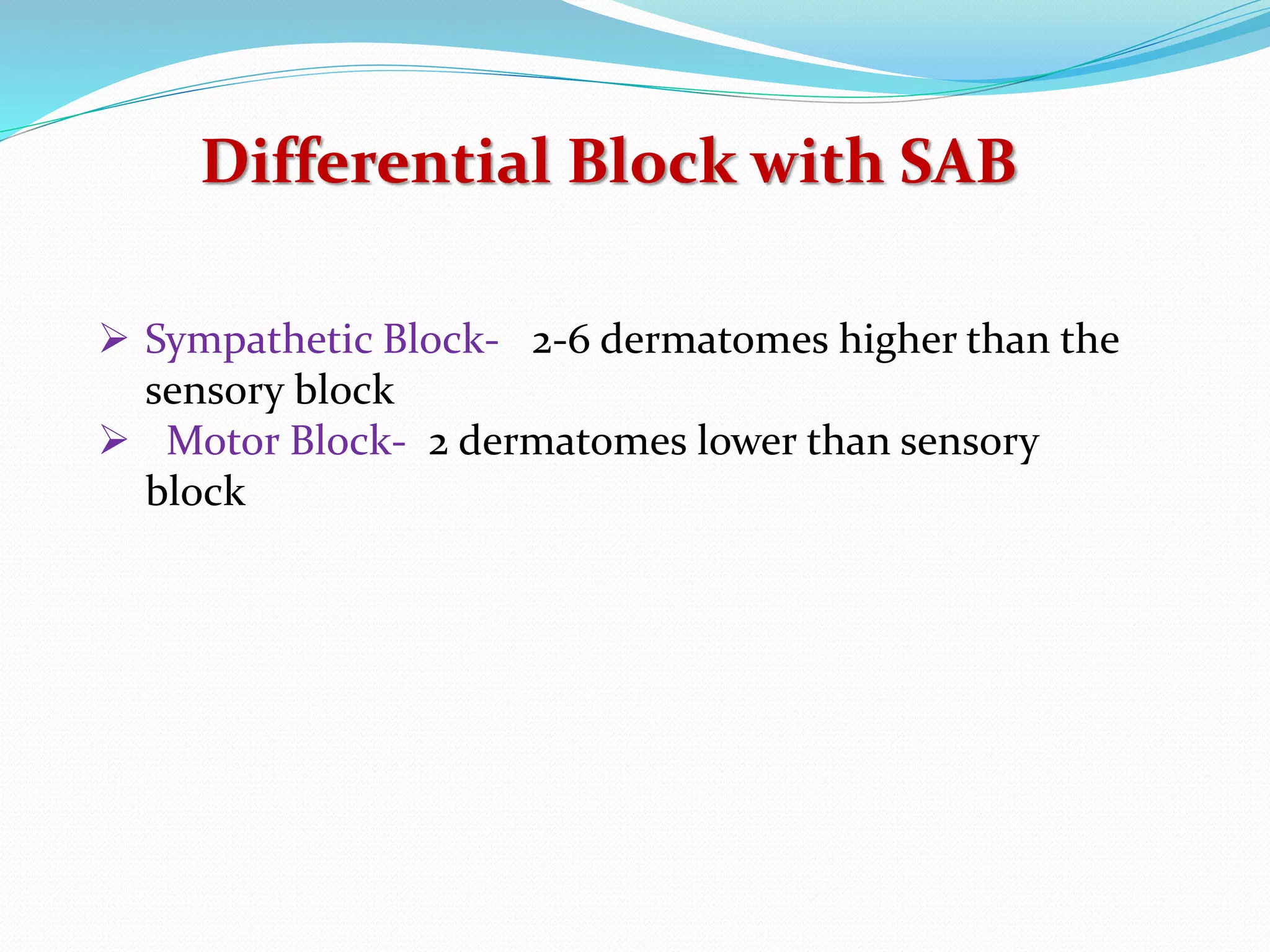 Differential Block with SAB

➢ Sympathetic Block- 2-6 dermatomes higher than the sensory block
➢ Motor Block- 2 dermatomes lower than sensory block